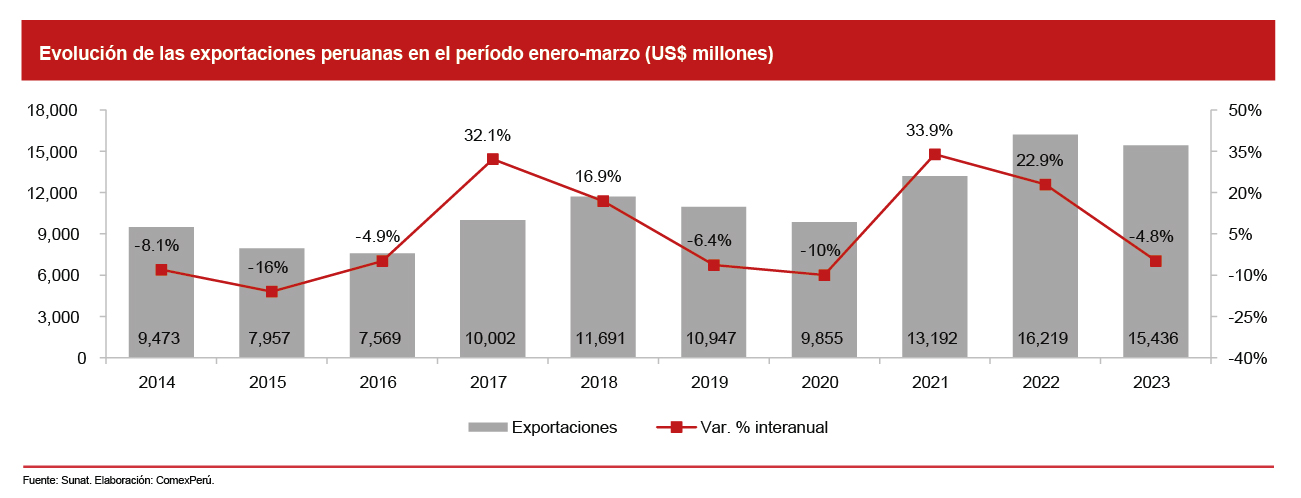 Evolución de las exportaciones peruanas en el período enero-marzo (US$ millones)

18,000
15,000
12,000
9,000
6,000
3,000
0

50%
35%
20%
5%
-10%
-25%
-40%

-8.1%
-16%
-4.9%
32.1%
16.9%
-6.4%
-10%
33.9%
22.9%
-4.8%

9,473
7,957
7,569
10,002
11,691
10,947
9,855
13,192
16,219
15,436

2014
2015
2016
2017
2018
2019
2020
2021
2022
2023

Exportaciones
Var. % interanual

Fuente: Sunat. Elaboración: ComexPerú.